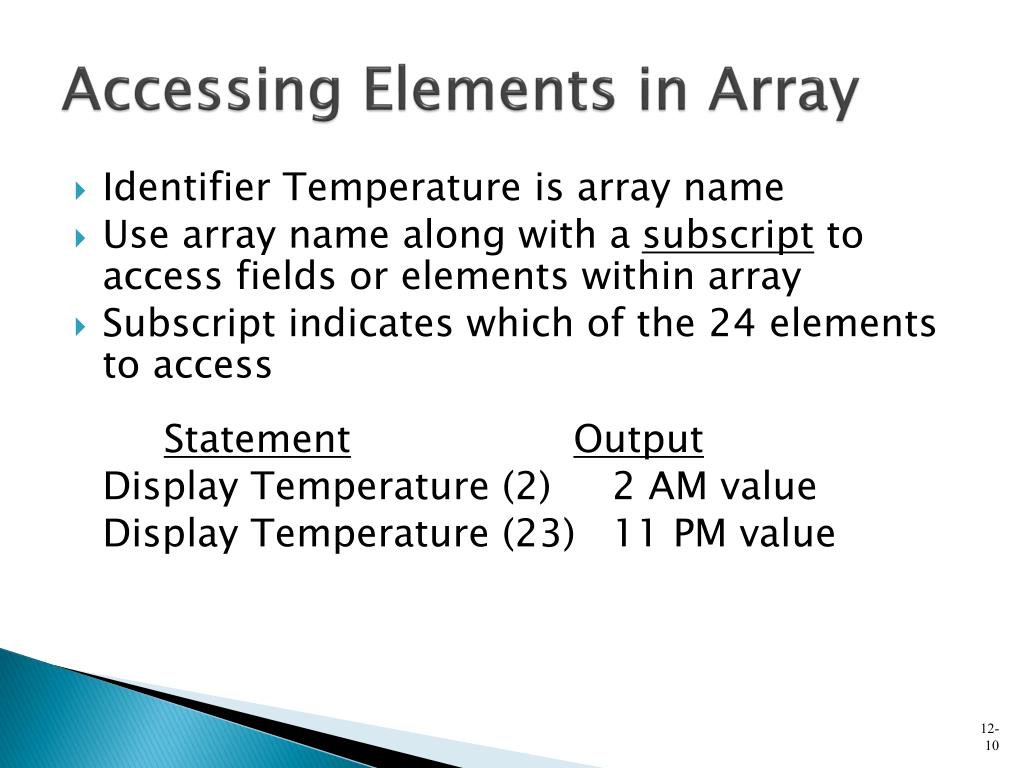 Accessing Elements in Array

Identifier Temperature is array name

Use array name along with a subscript to access fields or elements within array

Subscript indicates which of the 24 elements to access

| Statement | Output |
|---|---|
| Display Temperature (2) | 2 AM value |
| Display Temperature (23) | 11 PM value |

12-10